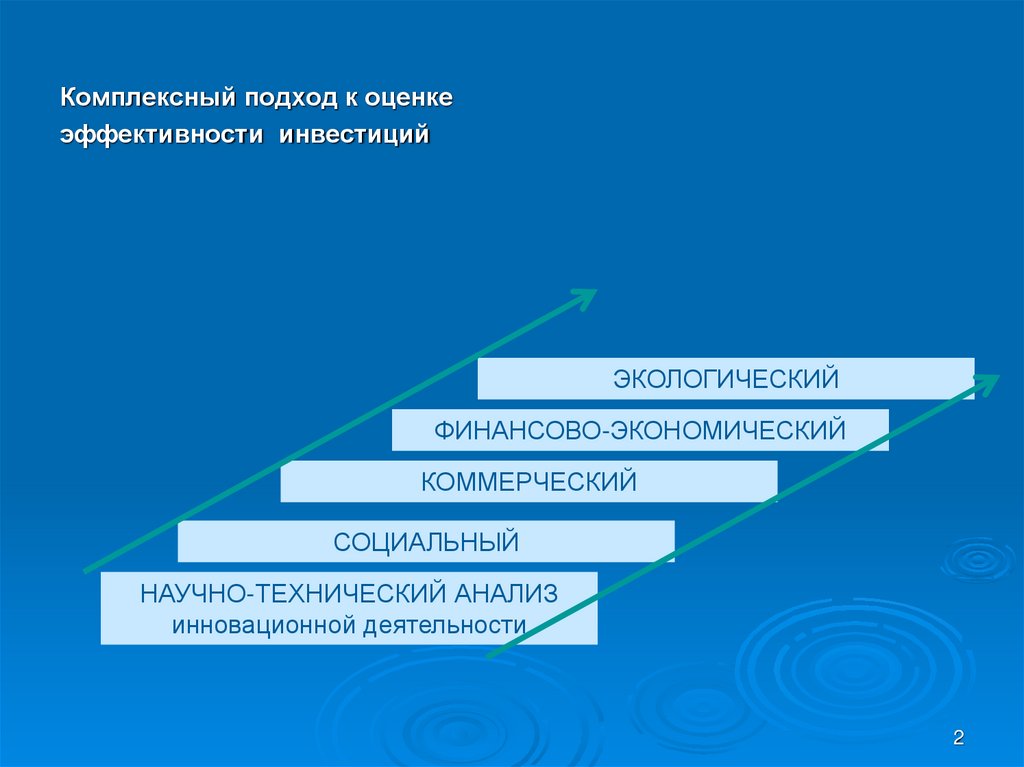 Комплексный подход к оценке эффективности инвестиций

ЭКОЛОГИЧЕСКИЙ

ФИНАНСОВО-ЭКОНОМИЧЕСКИЙ

КОММЕРЧЕСКИЙ

СОЦИАЛЬНЫЙ

НАУЧНО-ТЕХНИЧЕСКИЙ АНАЛИЗ
инновационной деятельности

2